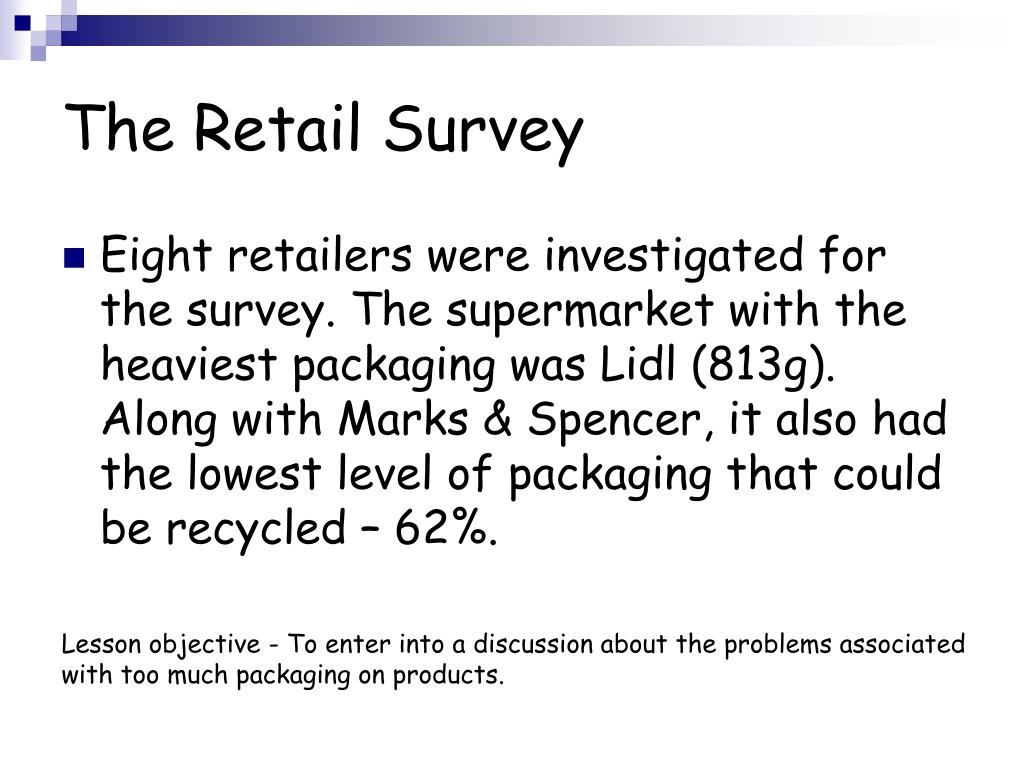 The Retail Survey

Eight retailers were investigated for the survey. The supermarket with the heaviest packaging was Lidl (813g). Along with Marks & Spencer, it also had the lowest level of packaging that could be recycled – 62%.

Lesson objective - To enter into a discussion about the problems associated with too much packaging on products.